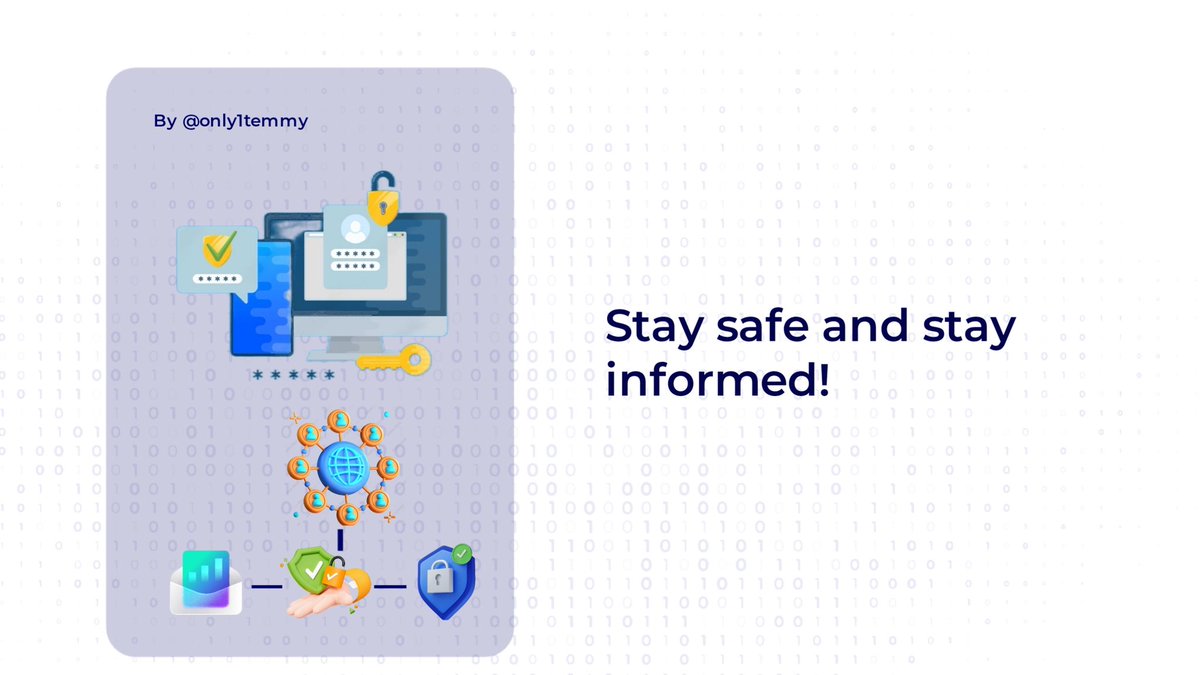 By @only1temmy

Stay safe and stay informed!